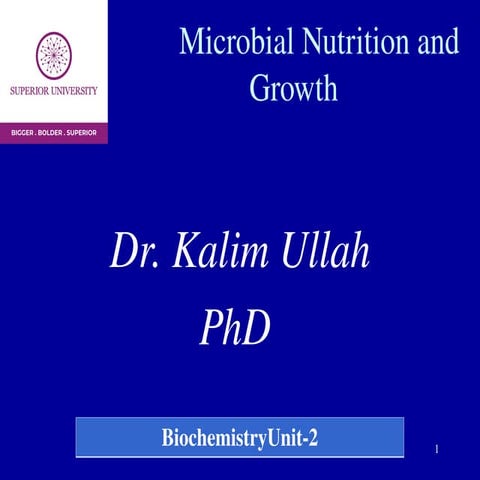 SUPERIOR UNIVERSITY

BIGGER . BOLDER . SUPERIOR

Microbial Nutrition and Growth

Dr. Kalim Ullah

PhD

BiochemistryUnit-2

1